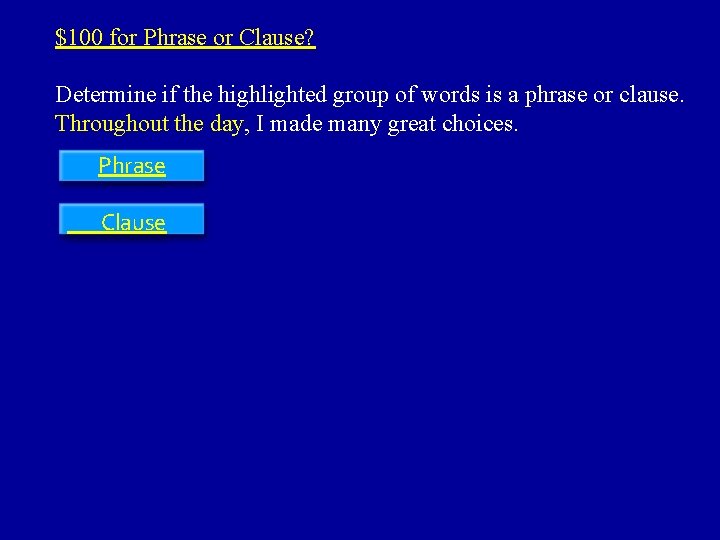 \$100 for Phrase or Clause?

Determine if the highlighted group of words is a phrase or clause.
Throughout the day, I made many great choices.

Phrase

Clause